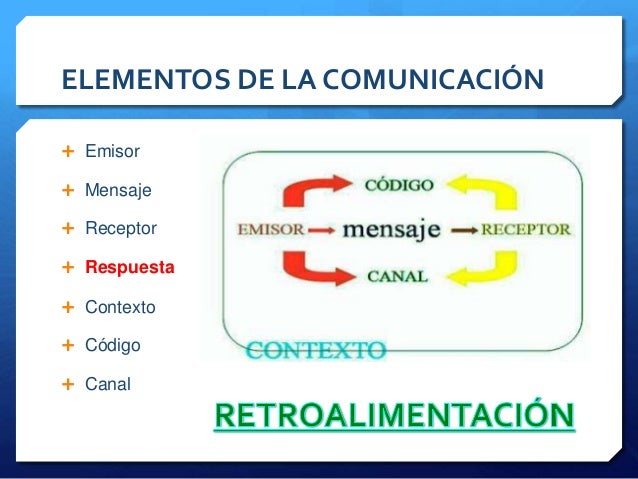 ELEMENTOS DE LA COMUNICACIÓN

+ Emisor
+ Mensaje
+ Receptor
+ Respuesta
+ Contexto
+ Código
+ Canal

CÓDIGO
EMISOR mensaje RECEPTOR
CANAL
CONTEXTO

RETROALIMENTACIÓN